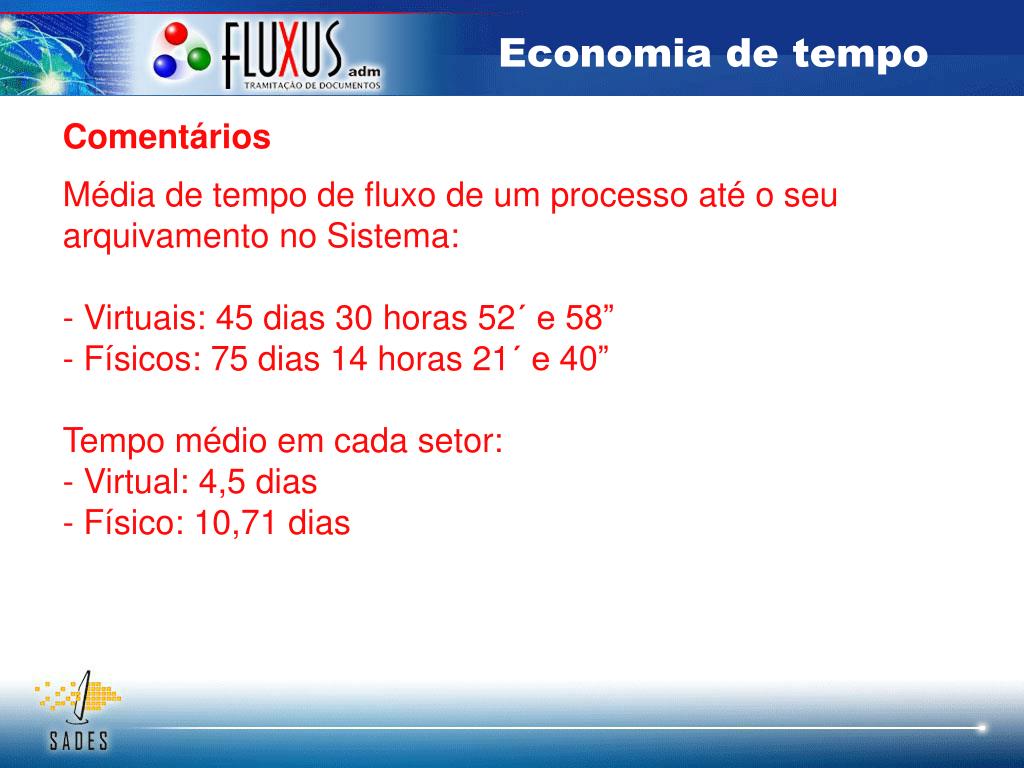 FLUXUS adm
TRAMITAÇÃO DE DOCUMENTOS

Economia de tempo

Comentários

Média de tempo de fluxo de um processo até o seu arquivamento no Sistema:

- Virtuais: 45 dias 30 horas 52´ e 58”
- Físicos: 75 dias 14 horas 21´ e 40”

Tempo médio em cada setor:
- Virtual: 4,5 dias
- Físico: 10,71 dias

SADES